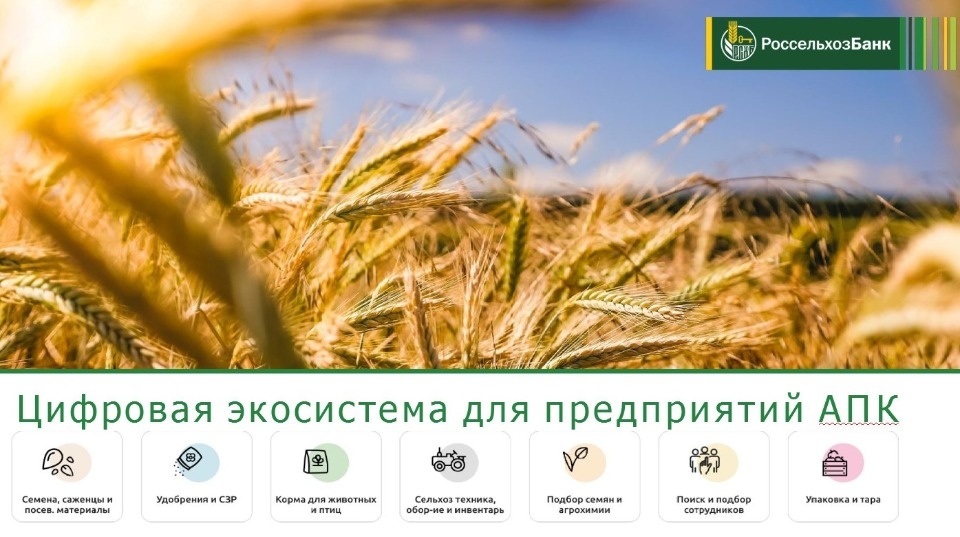 РоссельхозБанк

Цифровая экосистема для предприятий АПК

Семена, саженцы и посев. материалы

Удобрения и СЗР

Корма для животных и птиц

Сельхоз техника, обор-ие и инвентарь

Подбор семян и агрохимии

Поиск и подбор сотрудников

Упаковка и тара